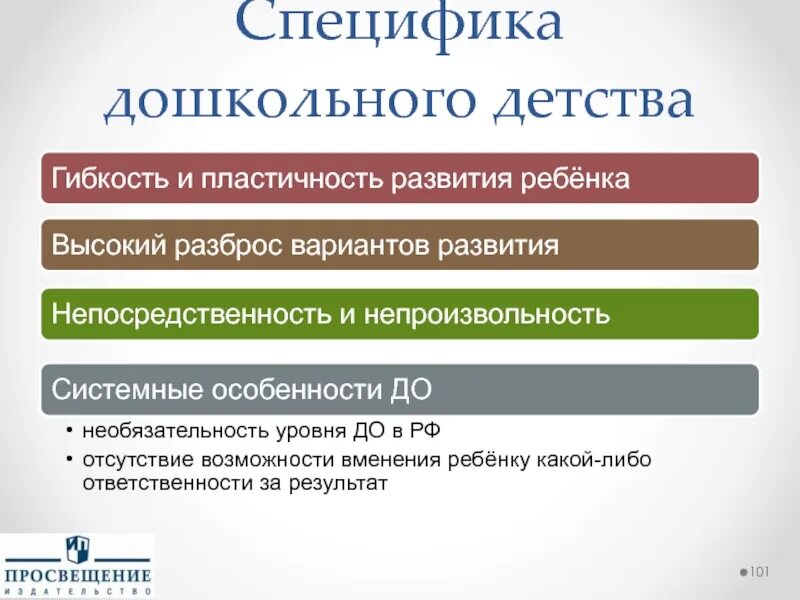 Специфика дошкольного детства

Гибкость и пластичность развития ребёнка

Высокий разброс вариантов развития

Непосредственность и непроизвольность

Системные особенности ДО

• необязательность уровня ДО в РФ
• отсутствие возможности вменения ребёнку какой-либо ответственности за результат

ПРОСВЕЩЕНИЕ
ИЗДАТЕЛЬСТВО

101